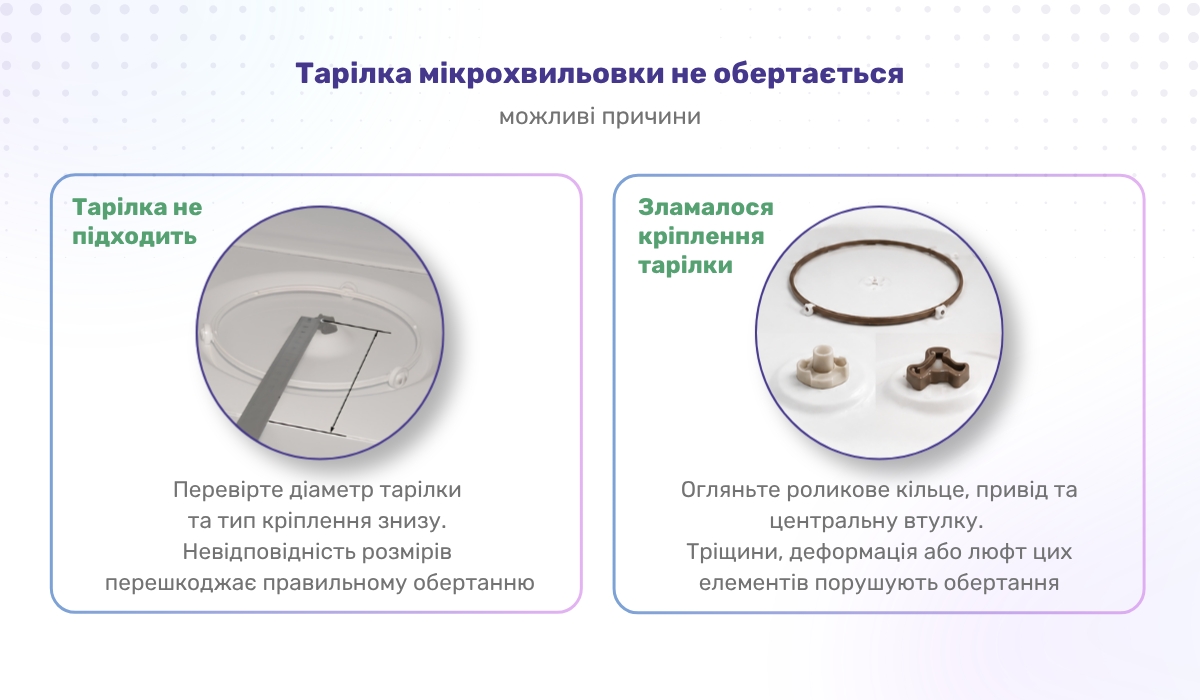 Тарілка мікрохвильовки не обертається

можливі причини

Тарілка не підходить

Перевірте діаметр тарілки та тип кріплення знизу. Невідповідність розмірів перешкоджає правильному обертанню

Зламалося кріплення тарілки

Огляньте роликове кільце, привід та центральну втулку. Тріщини, деформація або люфт цих елементів порушують обертання